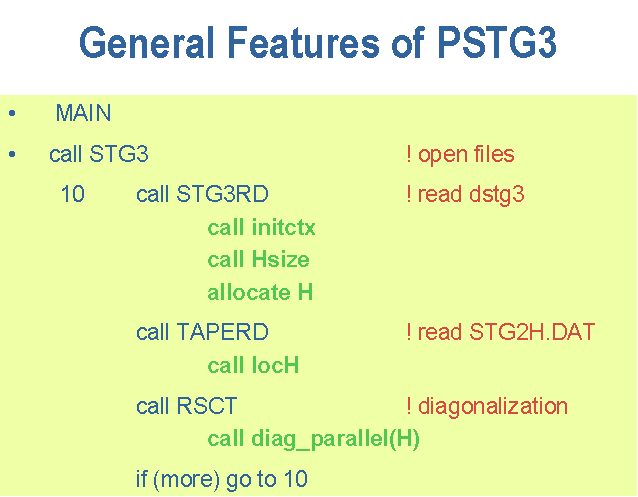 General Features of PSTG3

• MAIN

• call STG3 ! open files

10 call STG3RD ! read dstg3

call initctx

call Hsize

allocate H

call TAPERD ! read STG2H.DAT

call locH

call RSCT ! diagonalization

call diag_parallel(H)

if (more) go to 10